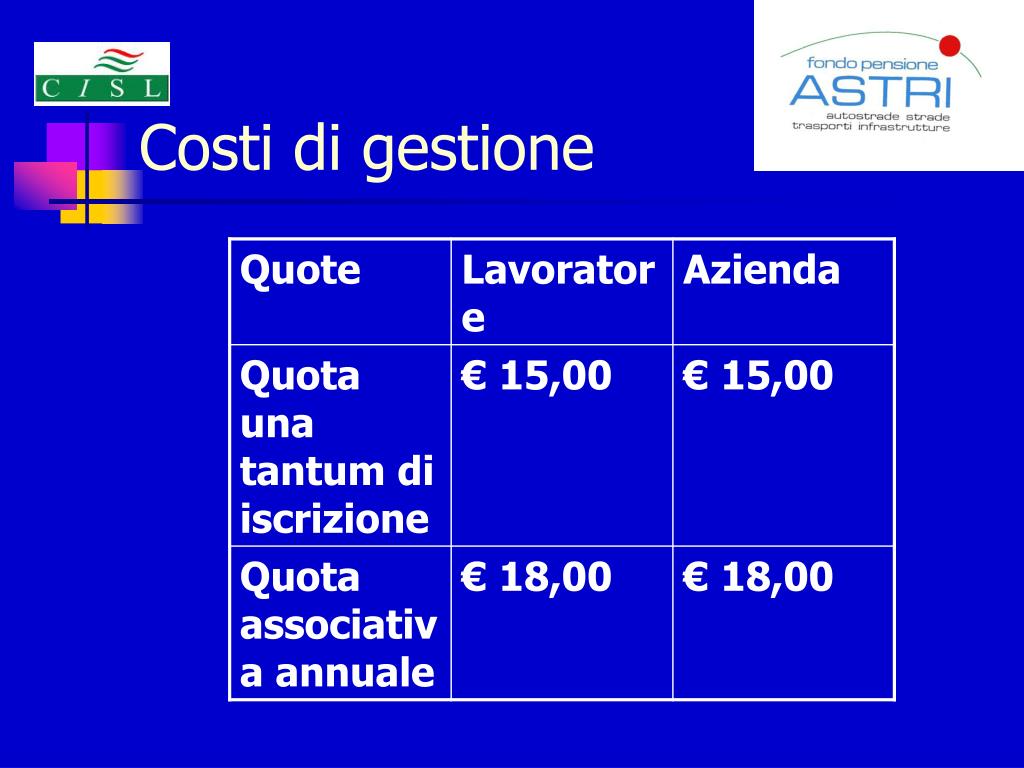 CISL

fondo pensione
ASTRI
autostrade strade
trasporti infrastrutture

Costi di gestione

| Quote | Lavoratore | Azienda |
|---|---|---|
| Quota una tantum di iscrizione | € 15,00 | € 15,00 |
| Quota associativa annuale | € 18,00 | € 18,00 |